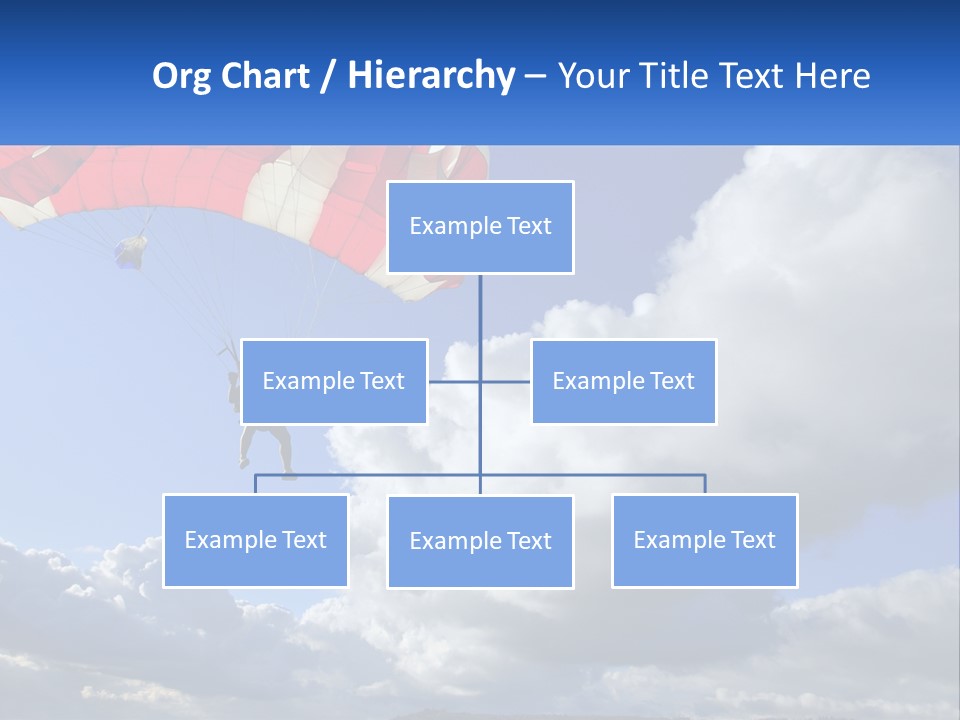 Org Chart / Hierarchy – Your Title Text Here

Example Text

Example Text

Example Text

Example Text

Example Text

Example Text